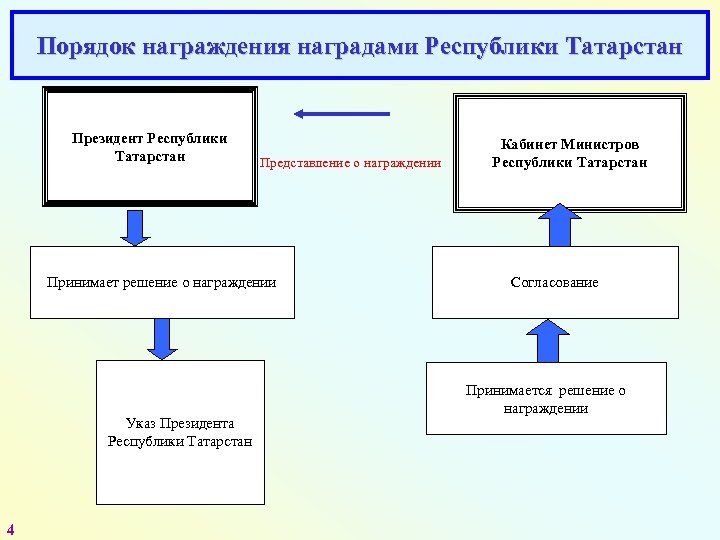 Порядок награждения наградами Республики Татарстан

Президент Республики Татарстан

Представление о награждении

Кабинет Министров Республики Татарстан

Принимает решение о награждении

Согласование

Указ Президента Республики Татарстан

Принимается решение о награждении

4